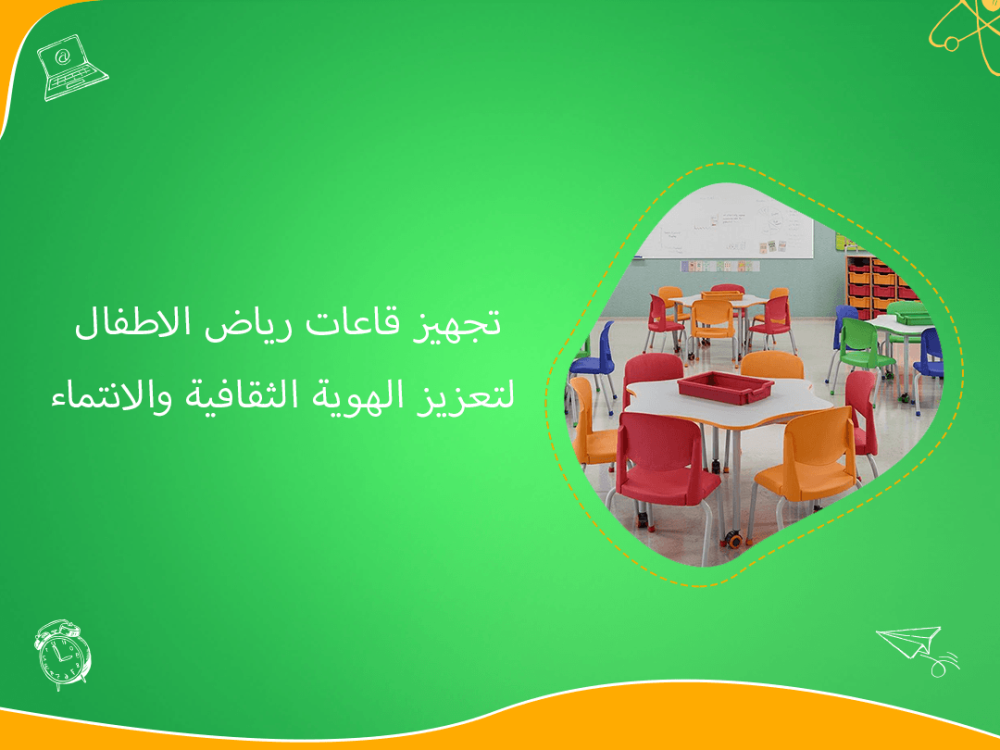 تجهيز قاعات رياض الاطفال
لتعزيز الهوية الثقافية والانتماء